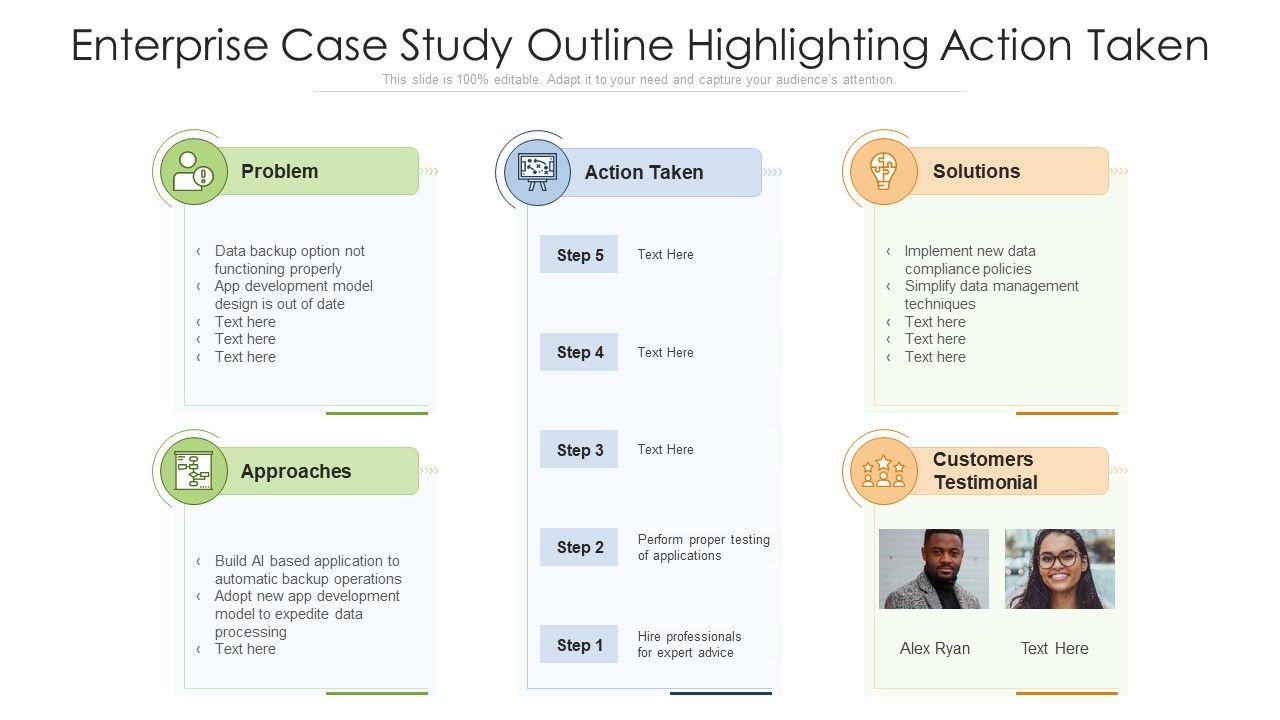 Enterprise Case Study Outline Highlighting Action Taken

This slide is 100% editable. Adapt it to your need and capture your audience's attention.

Problem

‹ Data backup option not functioning properly
‹ App development model design is out of date
‹ Text here
‹ Text here
‹ Text here

Approaches

‹ Build AI based application to automatic backup operations
‹ Adopt new app development model to expedite data processing
‹ Text here

Action Taken

Step 5 Text Here

Step 4 Text Here

Step 3 Text Here

Step 2 Perform proper testing of applications

Step 1 Hire professionals for expert advice

Solutions

‹ Implement new data compliance policies
‹ Simplify data management techniques
‹ Text here
‹ Text here
‹ Text here

Customers Testimonial

Alex Ryan

Text Here